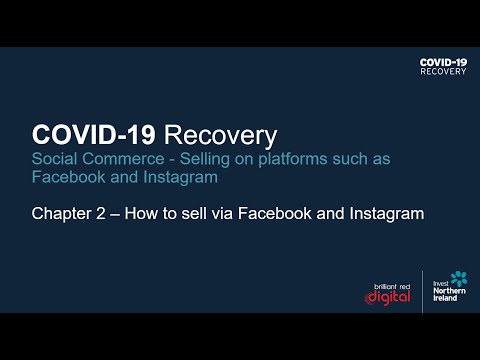 COVID-19
RECOVERY

COVID-19 Recovery

Social Commerce - Selling on platforms such as Facebook and Instagram

Chapter 2 – How to sell via Facebook and Instagram

brilliant red
digital

Invest
Northern
Ireland